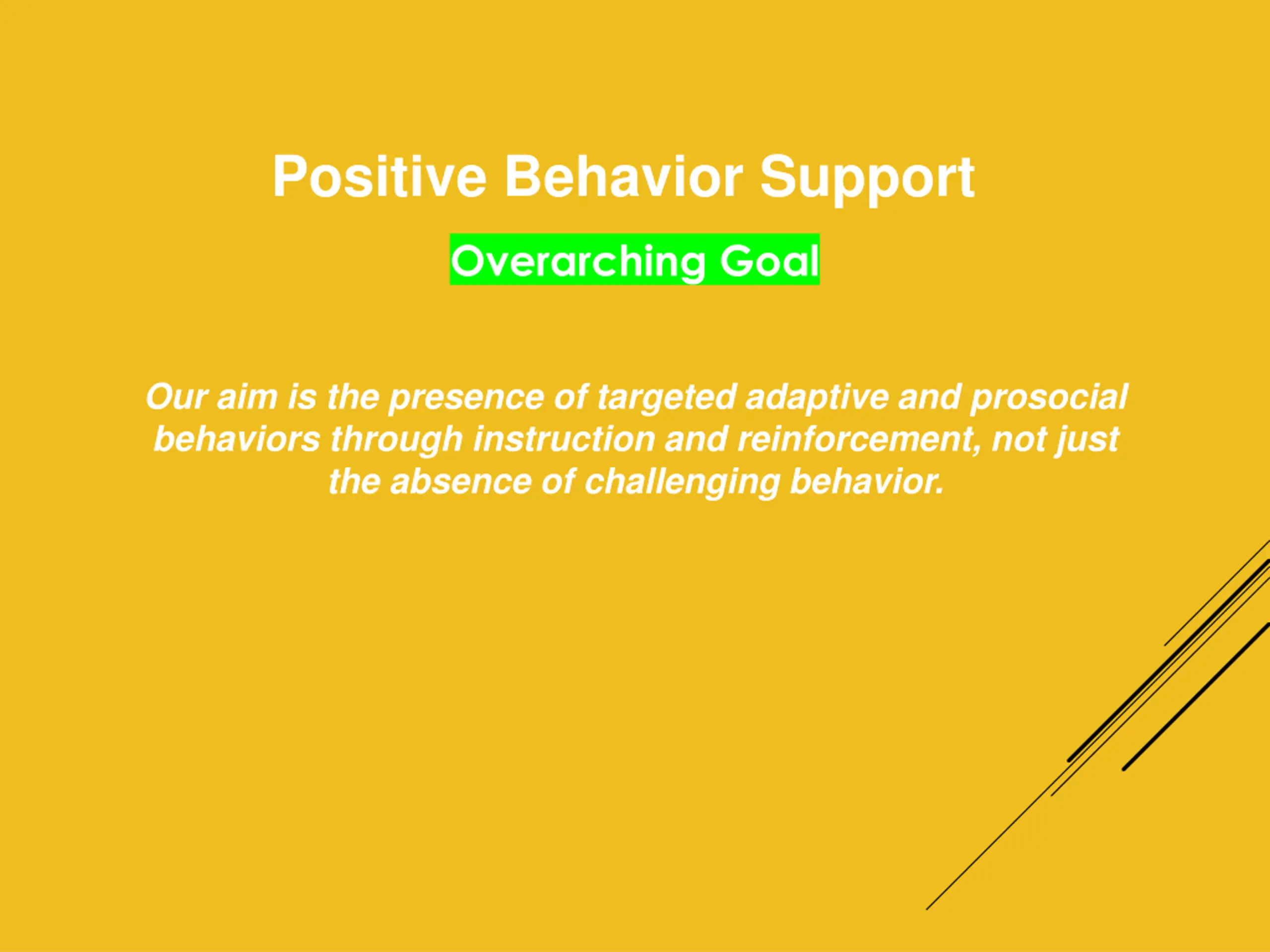 Positive Behavior Support

Overarching Goal

Our aim is the presence of targeted adaptive and prosocial behaviors through instruction and reinforcement, not just the absence of challenging behavior.